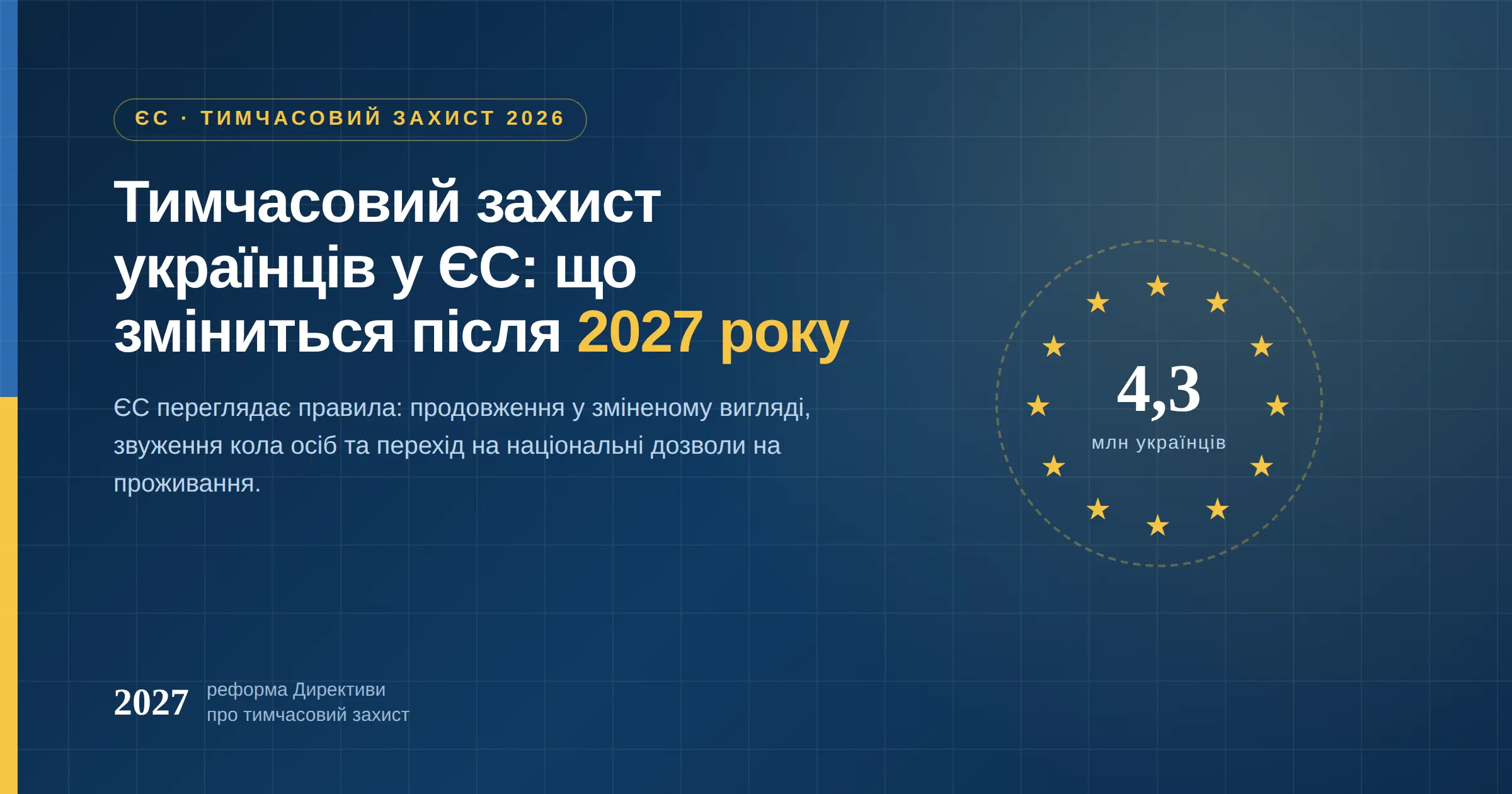 ЄС · ТИМЧАСОВИЙ ЗАХИСТ 2026

Тимчасовий захист українців у ЄС: що зміниться після 2027 року

ЄС переглядає правила: продовження у зміненому вигляді, звуження кола осіб та перехід на національні дозволи на проживання.

4,3
млн українців

2027 реформа Директиви про тимчасовий захист